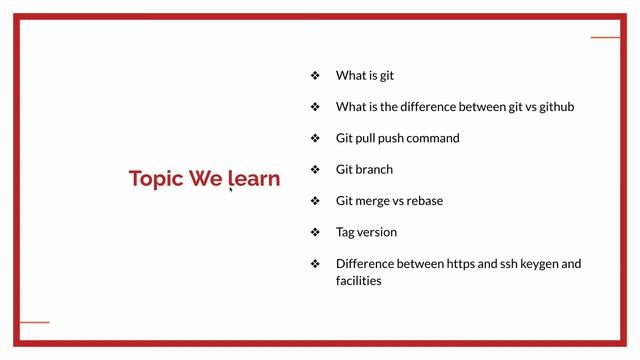 Topic We learn

❖ What is git

❖ What is the difference between git vs github

❖ Git pull push command

❖ Git branch

❖ Git merge vs rebase

❖ Tag version

❖ Difference between https and ssh keygen and facilities